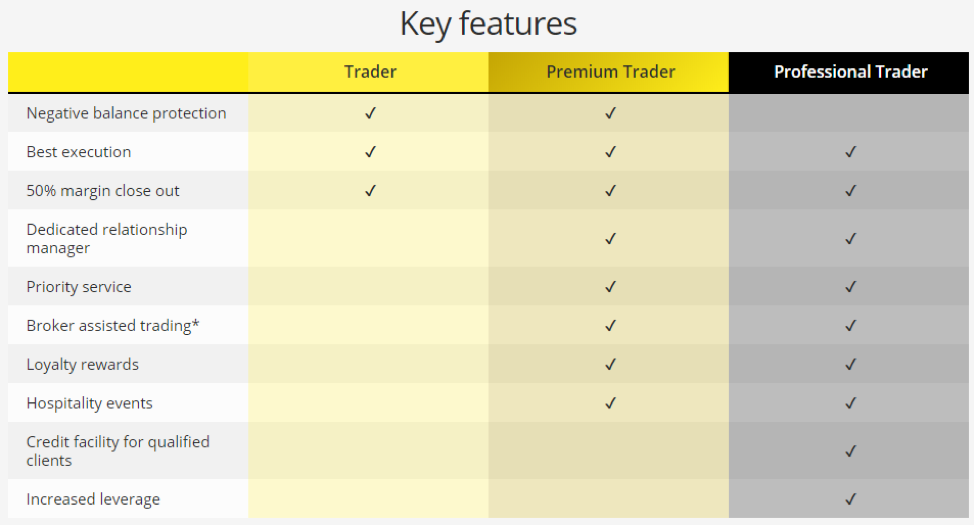 Key features

| | Trader | Premium Trader | Professional Trader |
|---|---|---|---|
| Negative balance protection | ✓ | ✓ | |
| Best execution | ✓ | ✓ | ✓ |
| 50% margin close out | ✓ | ✓ | ✓ |
| Dedicated relationship manager | | ✓ | ✓ |
| Priority service | | ✓ | ✓ |
| Broker assisted trading* | | ✓ | ✓ |
| Loyalty rewards | | ✓ | ✓ |
| Hospitality events | | ✓ | ✓ |
| Credit facility for qualified clients | | | ✓ |
| Increased leverage | | | ✓ |